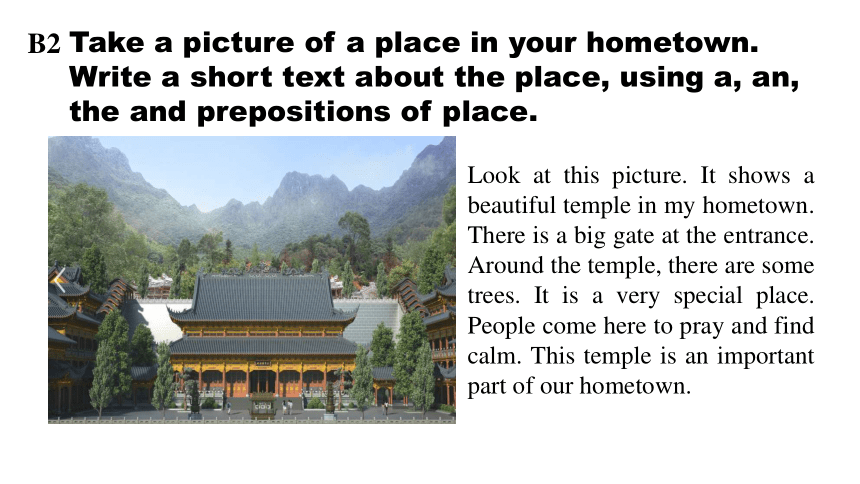 B2 Take a picture of a place in your hometown. Write a short text about the place, using a, an, the and prepositions of place.

Look at this picture. It shows a beautiful temple in my hometown. There is a big gate at the entrance. Around the temple, there are some trees. It is a very special place. People come here to pray and find calm. This temple is an important part of our hometown.